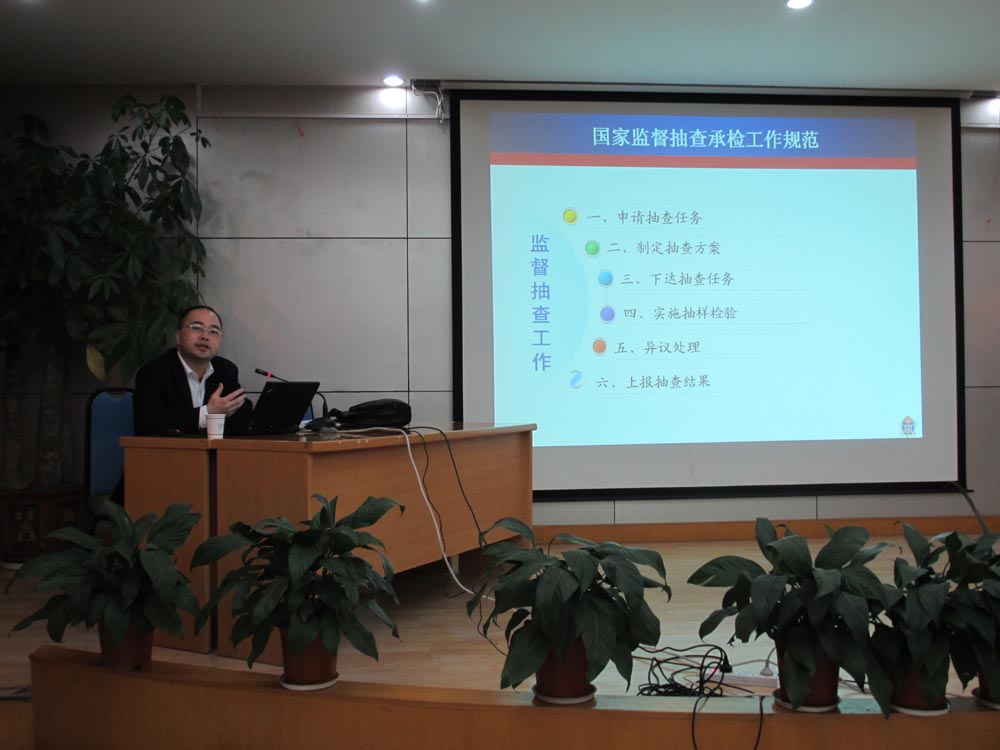 国家监督抽查承检工作规范

监督抽查工作

一、申请抽查任务
二、制定抽查方案
三、下达抽查任务
四、实施抽样检验
五、异议处理
六、上报抽查结果